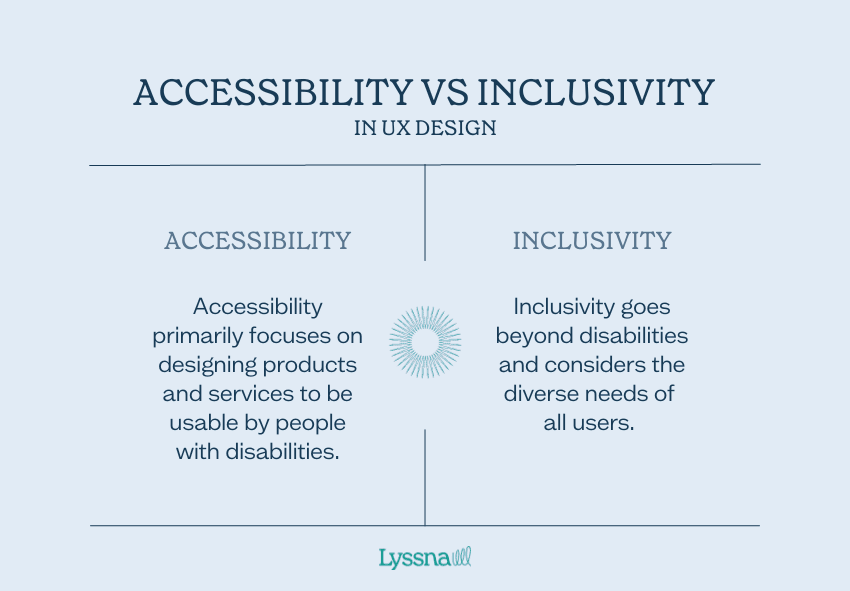 ACCESSIBILITY VS INCLUSIVITY
IN UX DESIGN

ACCESSIBILITY

Accessibility primarily focuses on designing products and services to be usable by people with disabilities.

INCLUSIVITY

Inclusivity goes beyond disabilities and considers the diverse needs of all users.

Lyssna